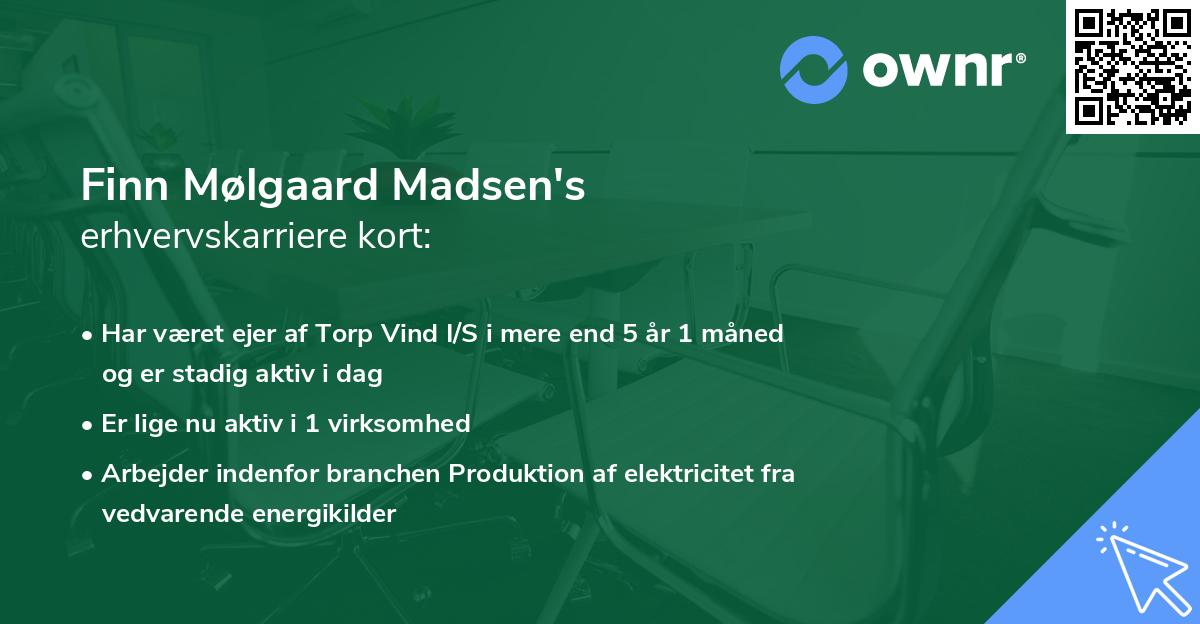 ownr®

Finn Mølgaard Madsen's
erhvervskarriere kort:

• Har været ejer af Torp Vind I/S i mere end 5 år 1 måned og er stadig aktiv i dag

• Er lige nu aktiv i 1 virksomhed

• Arbejder indenfor branchen Produktion af elektricitet fra vedvarende energikilder